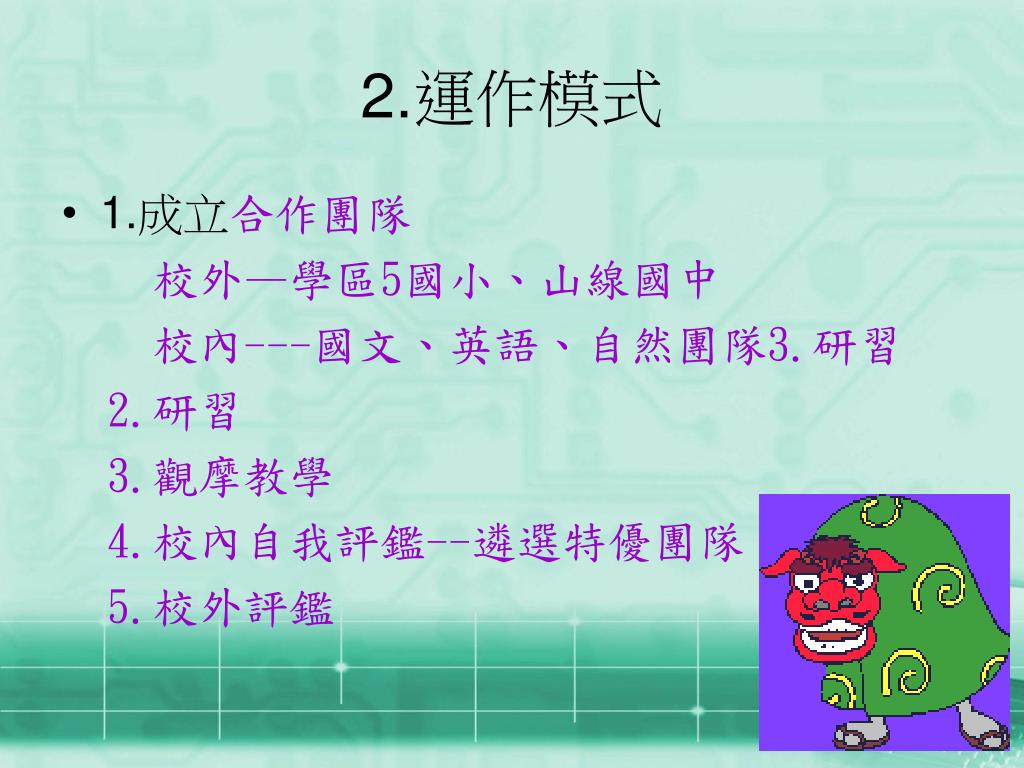 2.運作模式

• 1.成立合作團隊

校外—學區5國小、山線國中

校內---國文、英語、自然團隊3.研習

2.研習

3.觀摩教學

4.校內自我評鑑--遴選特優團隊

5.校外評鑑